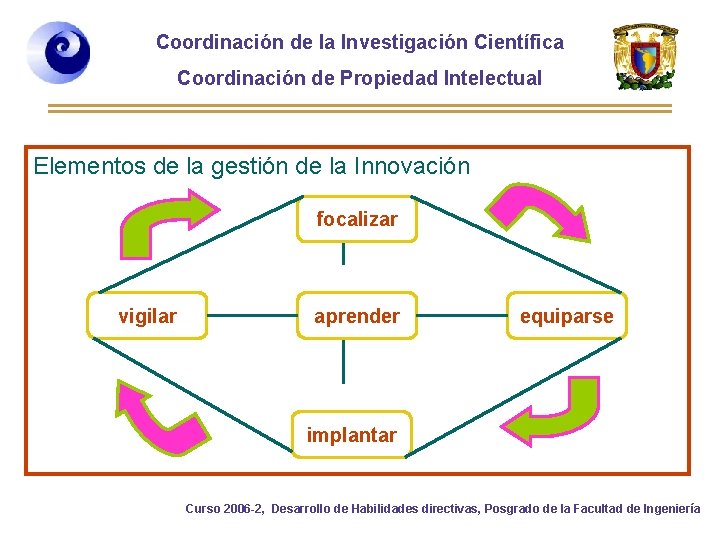 Coordinación de la Investigación Científica

Coordinación de Propiedad Intelectual

Elementos de la gestión de la Innovación

focalizar

vigilar

aprender

equiparse

implantar

Curso 2006-2, Desarrollo de Habilidades directivas, Posgrado de la Facultad de Ingeniería